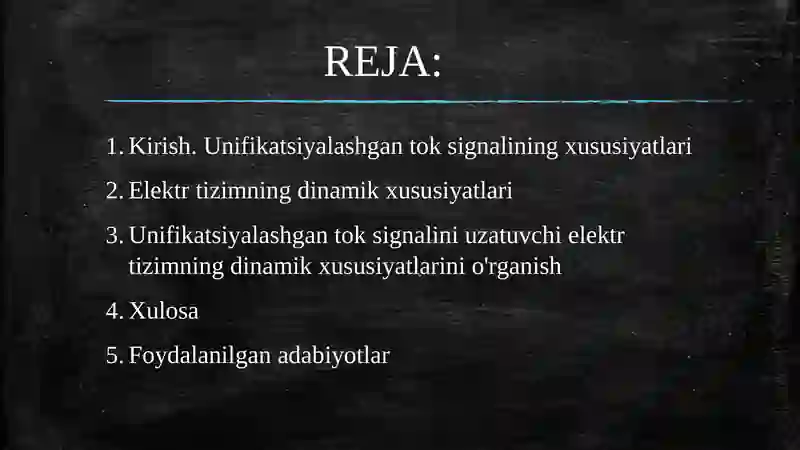 REJA:

1. Kirish. Unifikatsiyalashgan tok signalining xususiyatlari
2. Elektr tizimning dinamik xususiyatlari
3. Unifikatsiyalashgan tok signalini uzatuvchi elektr tizimning dinamik xususiyatlarini o'rganish
4. Xulosa
5. Foydalanilgan adabiyotlar